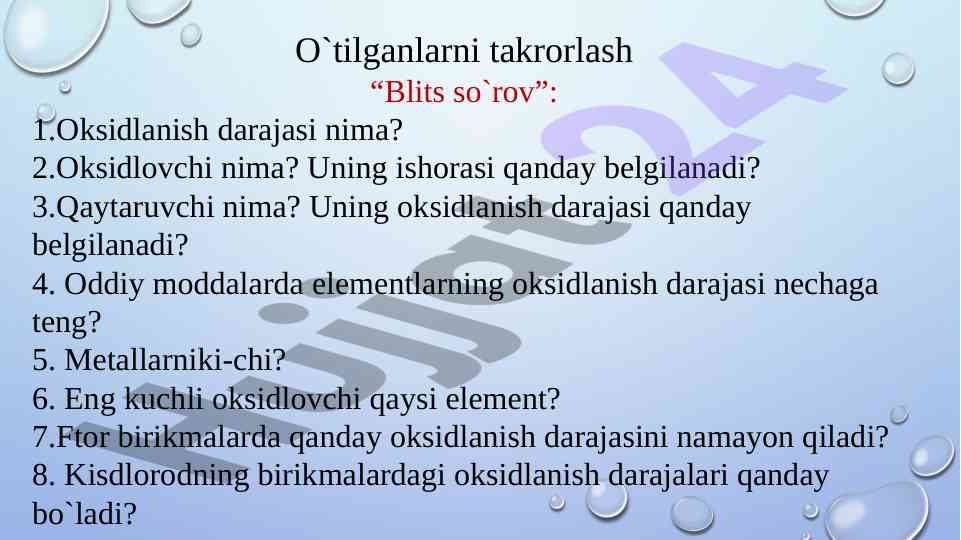 O`tilganlarni takrorlash
“Blits so`rov”:
1.Oksidlanish darajasi nima?
2.Oksidlovchi nima? Uning ishorasi qanday belgilanadi?
3.Qaytaruvchi nima? Uning oksidlanish darajasi qanday belgilanadi?
4. Oddiy moddalarda elementlarning oksidlanish darajasi nechaga teng?
5. Metallarniki-chi?
6. Eng kuchli oksidlovchi qaysi element?
7.Ftor birikmalarda qanday oksidlanish darajasini namayon qiladi?
8. Kisdlorodning birikmalardagi oksidlanish darajalari qanday bo`ladi?

Hujjat24